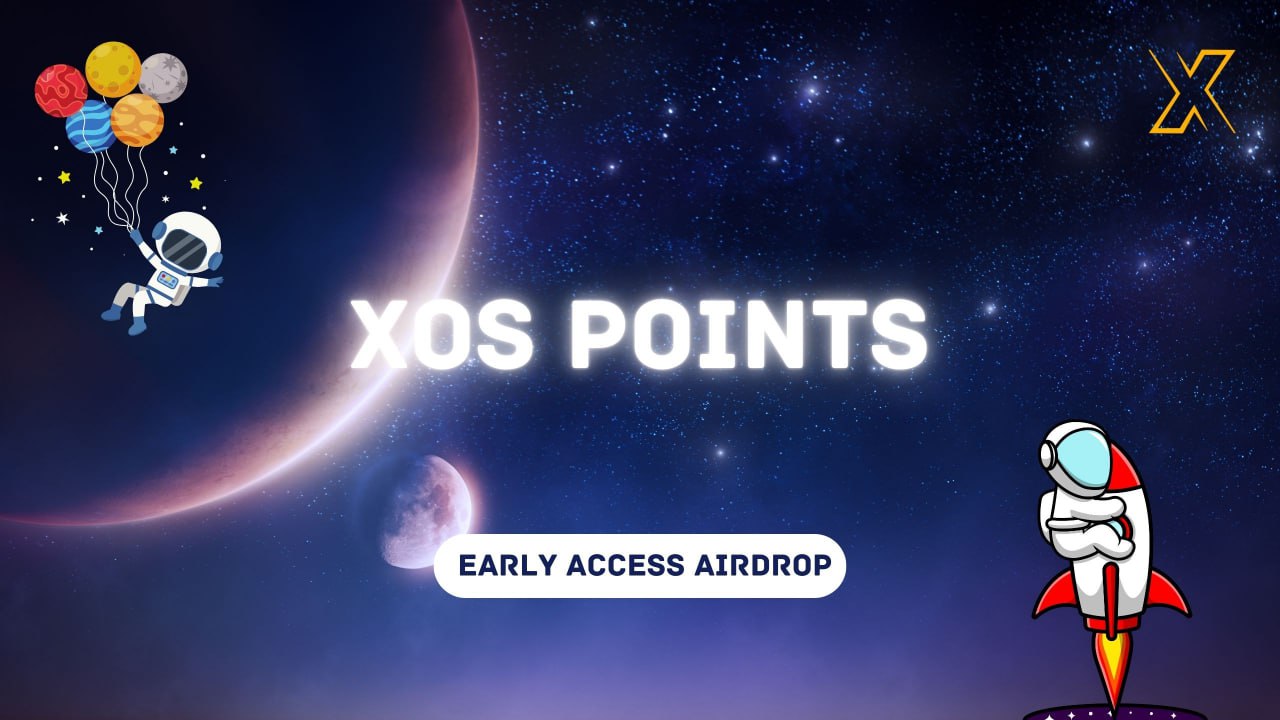 X

XOS POINTS

EARLY ACCESS AIRDROP